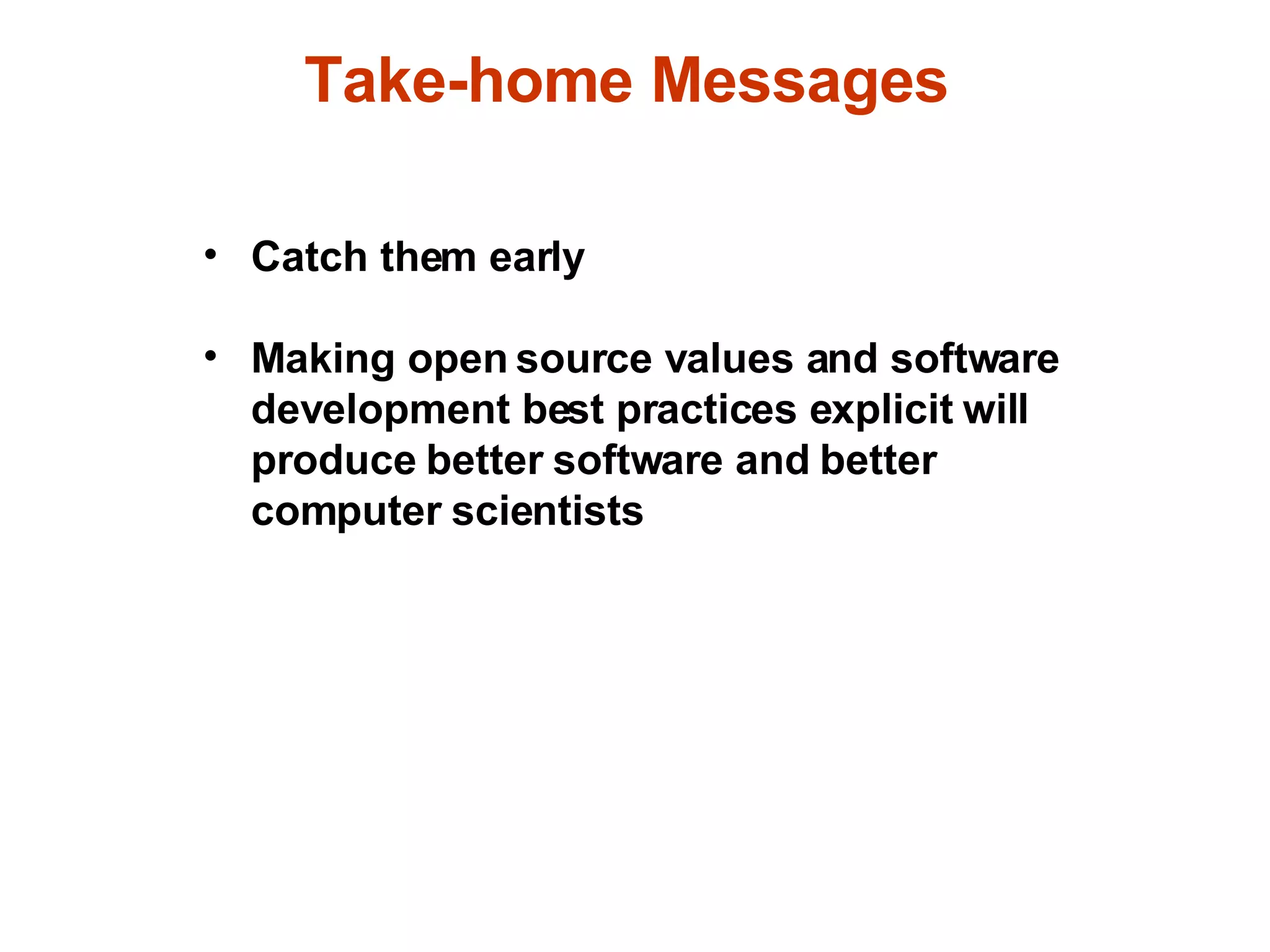 Take-home Messages

• Catch them early

• Making open source values and software development best practices explicit will produce better software and better computer scientists